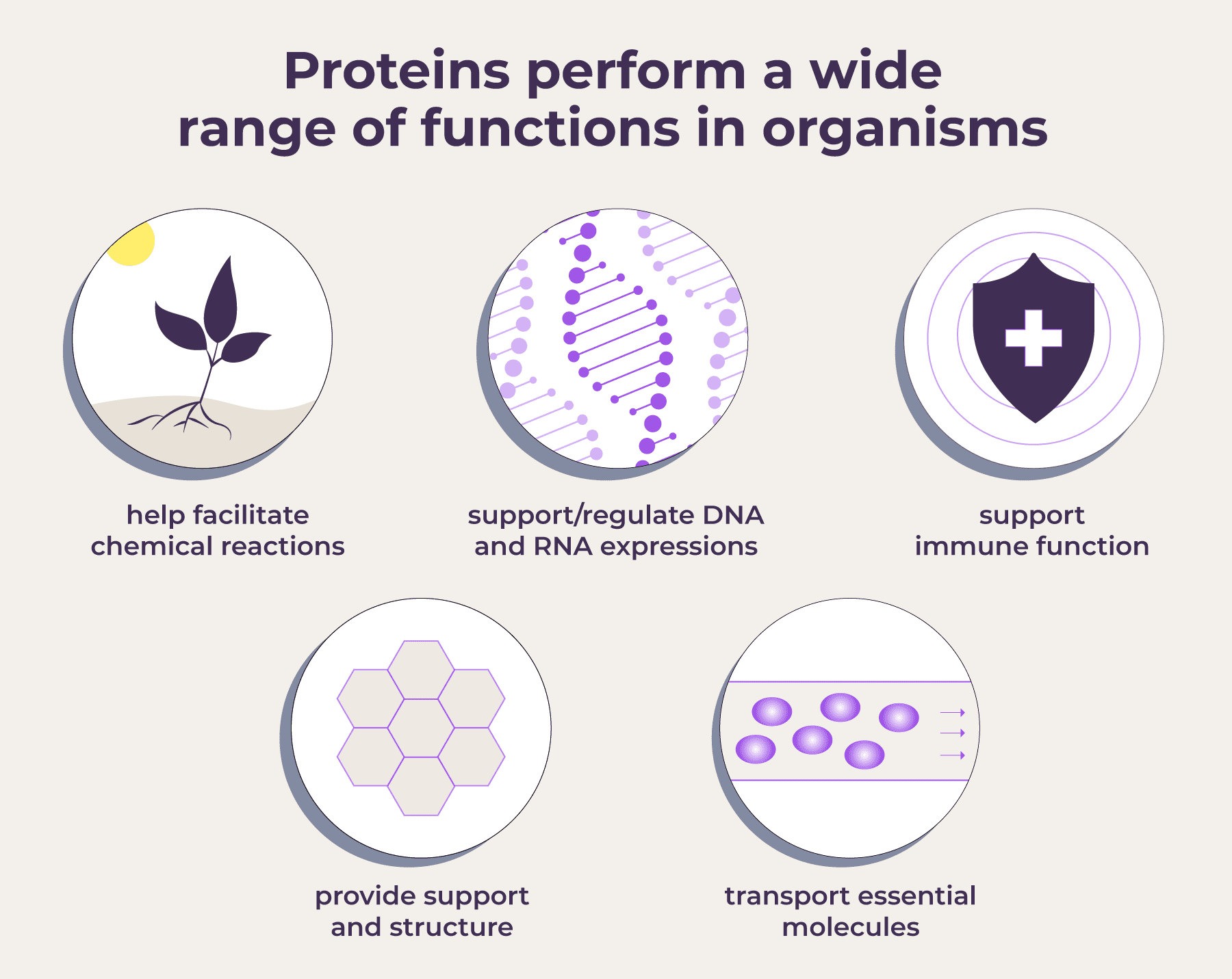 Proteins perform a wide range of functions in organisms

help facilitate chemical reactions

support/regulate DNA and RNA expressions

support immune function

provide support and structure

transport essential molecules